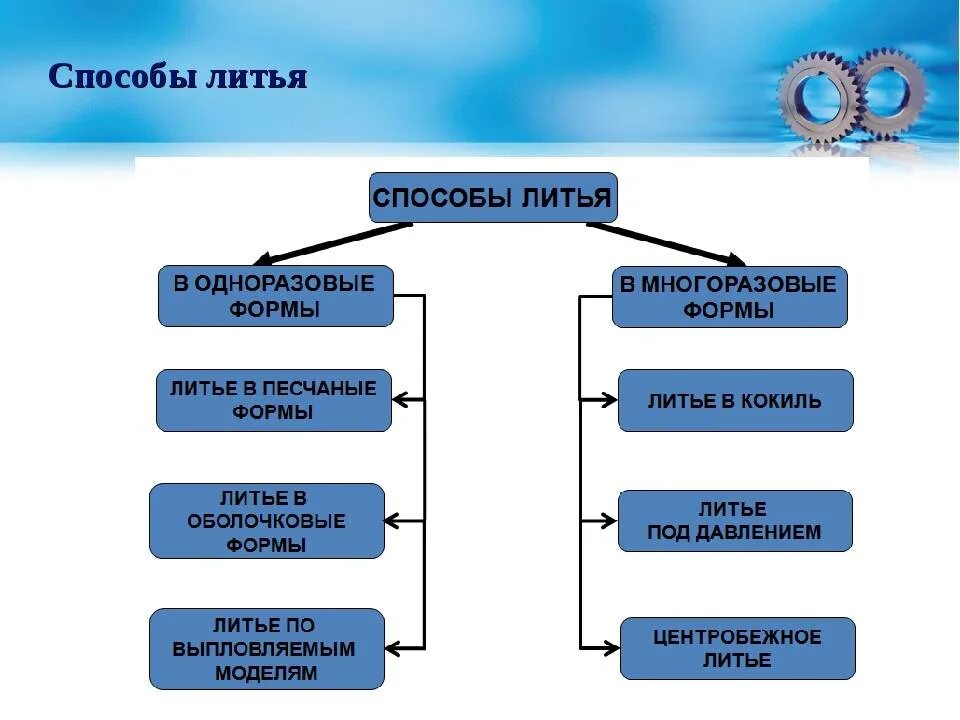 Способы литья

СПОСОБЫ ЛИТЬЯ

В ОДНОРАЗОВЫЕ ФОРМЫ

ЛИТЬЕ В ПЕСЧАНЫЕ ФОРМЫ

ЛИТЬЕ В ОБОЛОЧКОВЫЕ ФОРМЫ

ЛИТЬЕ ПО ВЫПЛОВЛЯЕМЫМ МОДЕЛЯМ

В МНОГОРАЗОВЫЕ ФОРМЫ

ЛИТЬЕ В КОКИЛЬ

ЛИТЬЕ ПОД ДАВЛЕНИЕМ

ЦЕНТРОБЕЖНОЕ ЛИТЬЕ